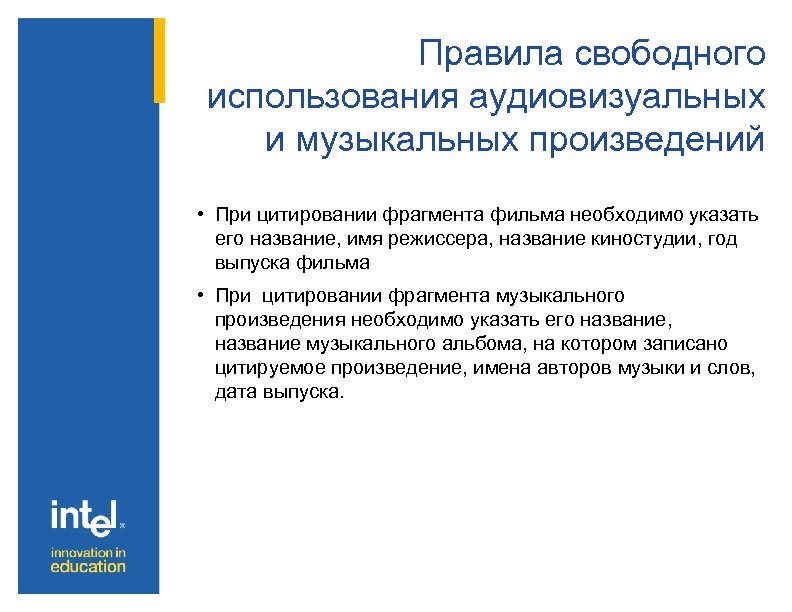 Правила свободного использования аудиовизуальных и музыкальных произведений

• При цитировании фрагмента фильма необходимо указать его название, имя режиссера, название киностудии, год выпуска фильма

• При цитировании фрагмента музыкального произведения необходимо указать его название, название музыкального альбома, на котором записано цитируемое произведение, имена авторов музыки и слов, дата выпуска.

intel
innovation in
education